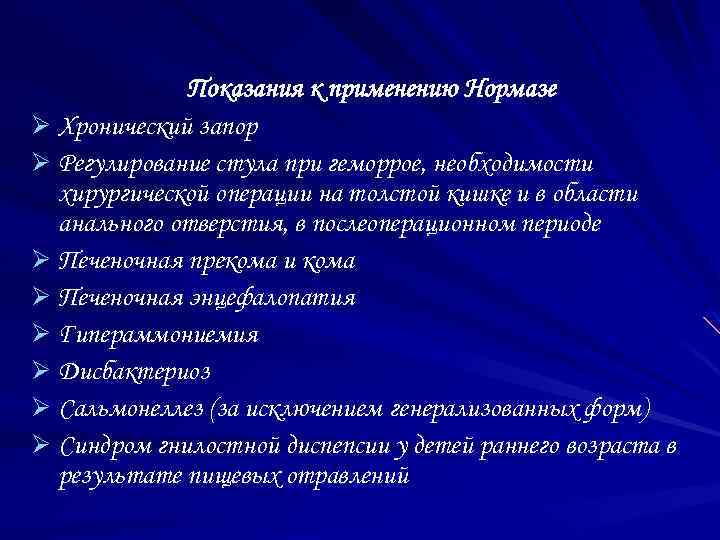 Показания к применению Нормазе

➢ Хронический запор

➢ Регулирование стула при геморрое, необходимости хирургической операции на толстой кишке и в области анального отверстия, в послеоперационном периоде

➢ Печеночная прекома и кома

➢ Печеночная энцефалопатия

➢ Гипераммониемия

➢ Дисбактериоз

➢ Сальмонеллез (за исключением генерализованных форм)

➢ Синдром гнилостной диспепсии у детей раннего возраста в результате пищевых отравлений